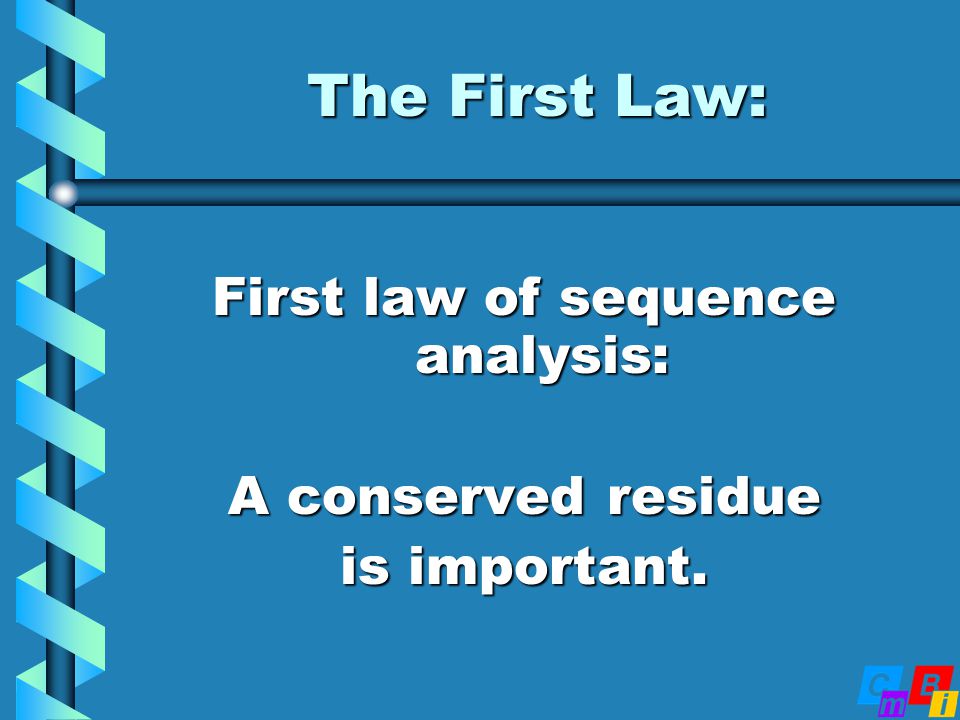 The First Law:

First law of sequence analysis:

A conserved residue is important.

C m B i